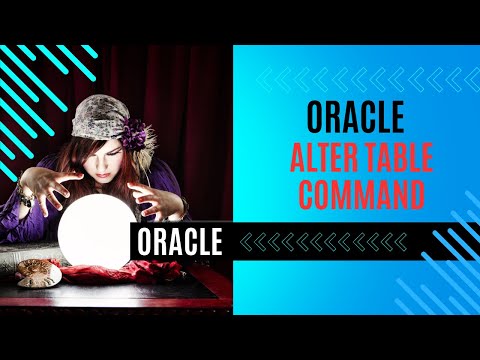 ORACLE
ALTER TABLE COMMAND

ORACLE